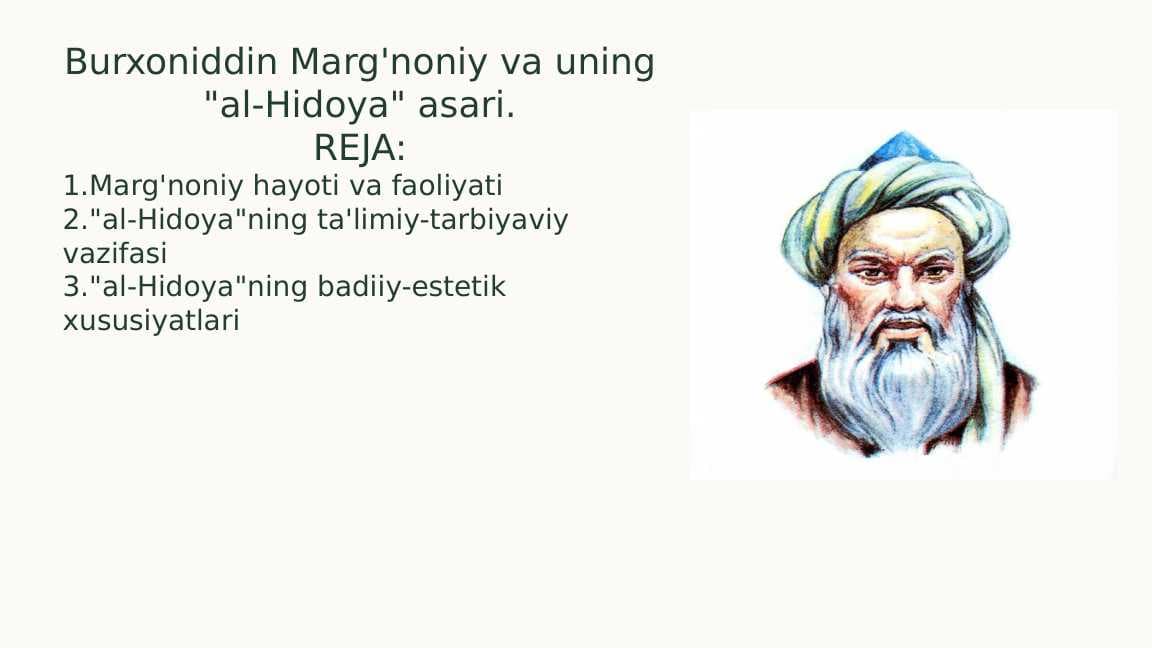 Burxoniddin Marg'noniy va uning "al-Hidoya" asari.
REJA:
1.Marg'noniy hayoti va faoliyati
2."al-Hidoya"ning ta'limiy-tarbiyaviy vazifasi
3."al-Hidoya"ning badiiy-estetik xususiyatlari